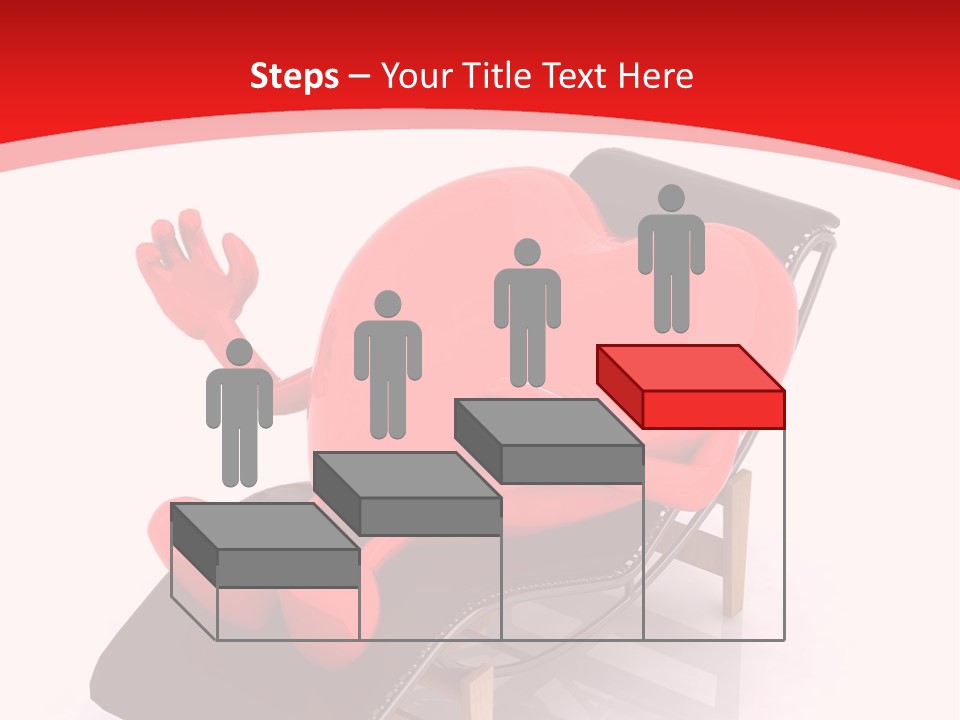 Steps – Your Title Text Here